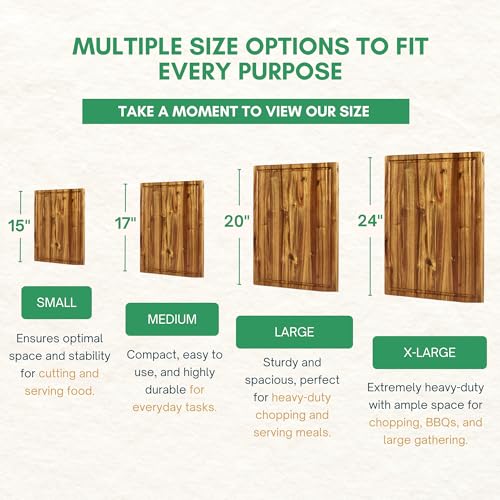 MULTIPLE SIZE OPTIONS TO FIT EVERY PURPOSE

TAKE A MOMENT TO VIEW OUR SIZE

15"

SMALL

Ensures optimal space and stability for cutting and serving food.

17"

MEDIUM

Compact, easy to use, and highly durable for everyday tasks.

20"

LARGE

Sturdy and spacious, perfect for heavy-duty chopping and serving meals.

24"

X-LARGE

Extremely heavy-duty with ample space for chopping, BBQs, and large gathering.